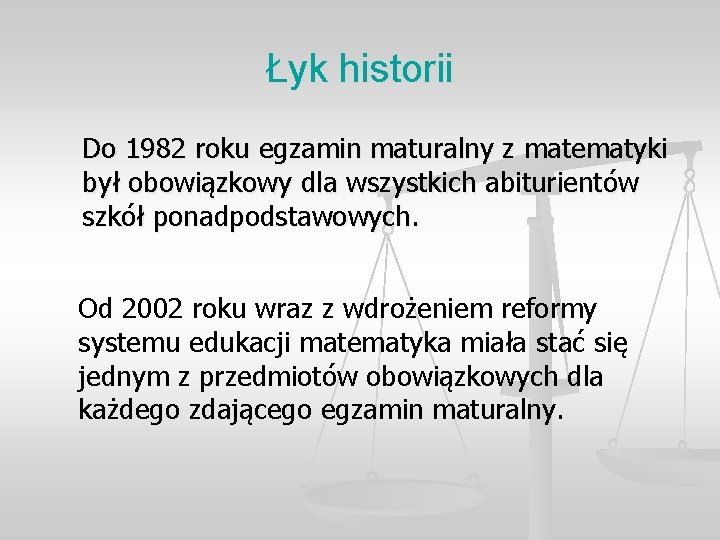 Łyk historii

Do 1982 roku egzamin maturalny z matematyki był obowiązkowy dla wszystkich abiturientów szkół ponadpodstawowych.

Od 2002 roku wraz z wdrożeniem reformy systemu edukacji matematyka miała stać się jednym z przedmiotów obowiązkowych dla każdego zdającego egzamin maturalny.